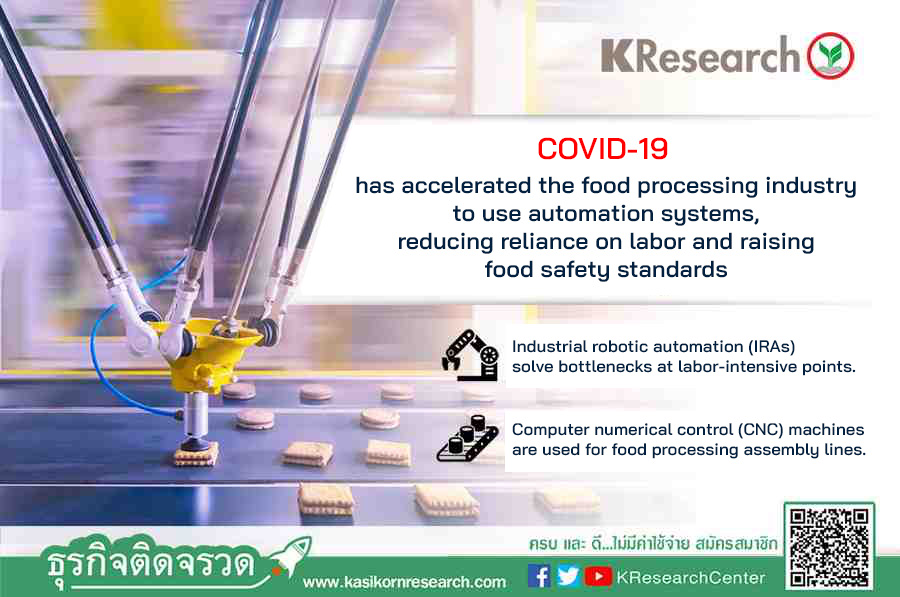 KResearch

COVID-19
has accelerated the food processing industry to use automation systems, reducing reliance on labor and raising food safety standards

Industrial robotic automation (IRAs) solve bottlenecks at labor-intensive points.

Computer numerical control (CNC) machines are used for food processing assembly lines.

ธุรกิจติดจรวด

ครบ และ ดี...ไม่มีค่าใช้จ่าย สมัครสมาชิก

www.kasikornresearch.com

KResearchCenter